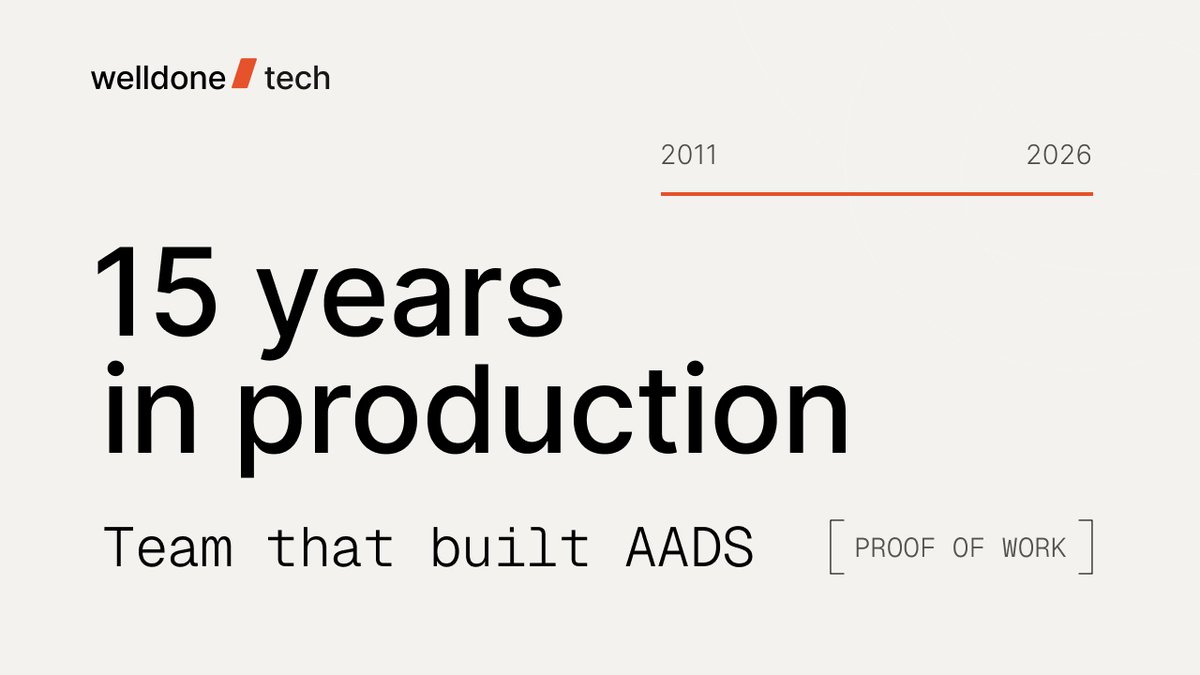 welldone tech

2011 2026

15 years in production

Team that built AADS

PROOF OF WORK